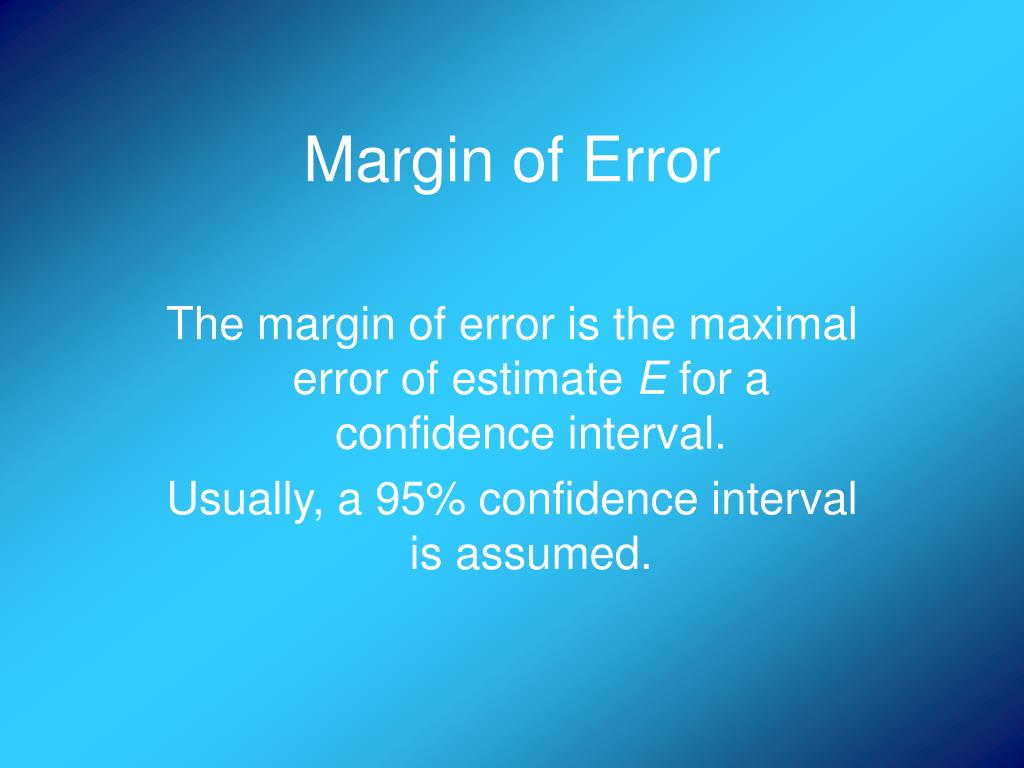 Margin of Error

The margin of error is the maximal error of estimate $E$ for a confidence interval.

Usually, a 95% confidence interval is assumed.